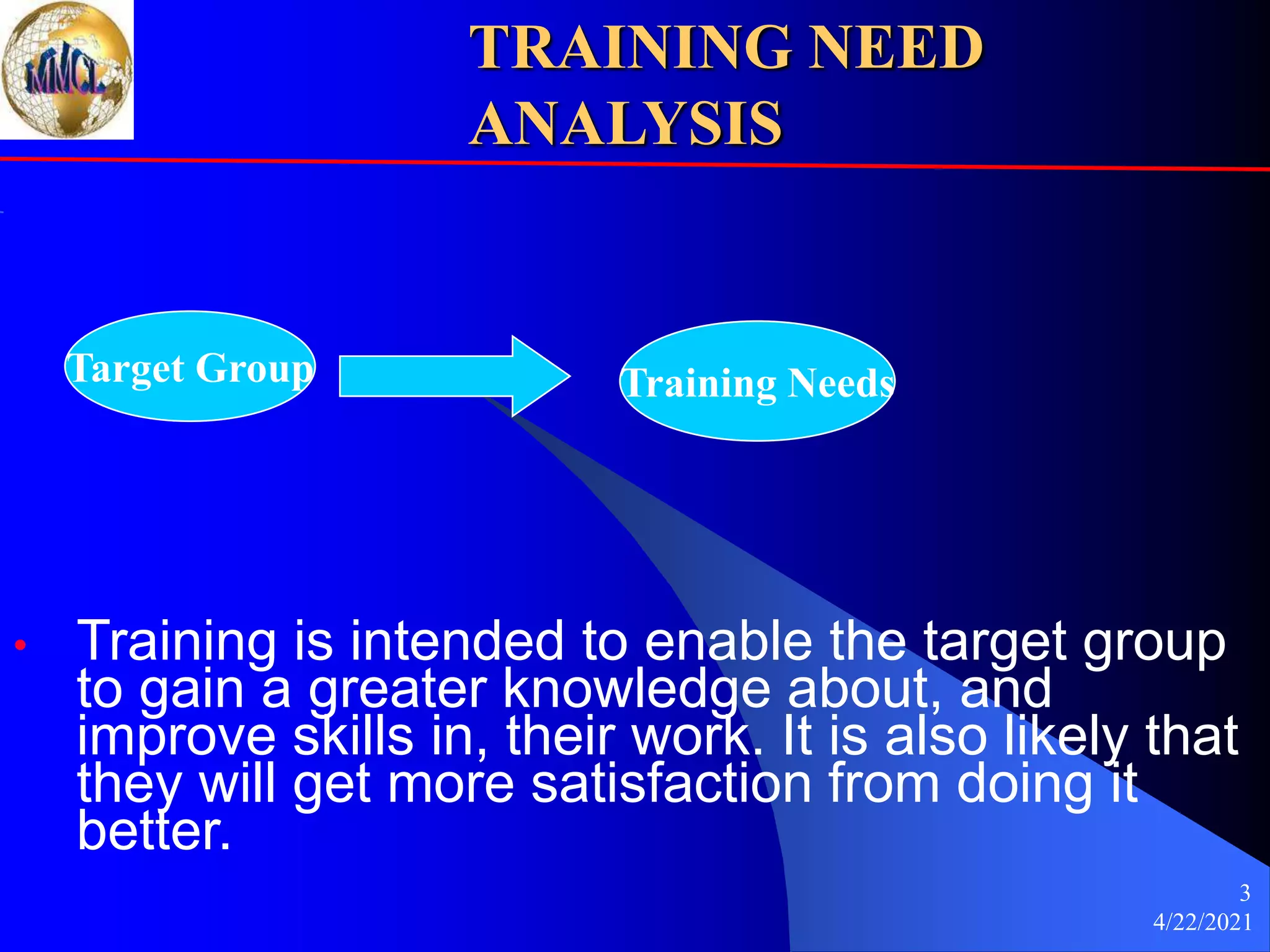 MMCL

TRAINING NEED ANALYSIS

Target Group

Training Needs

• Training is intended to enable the target group to gain a greater knowledge about, and improve skills in, their work. It is also likely that they will get more satisfaction from doing it better.

3
4/22/2021